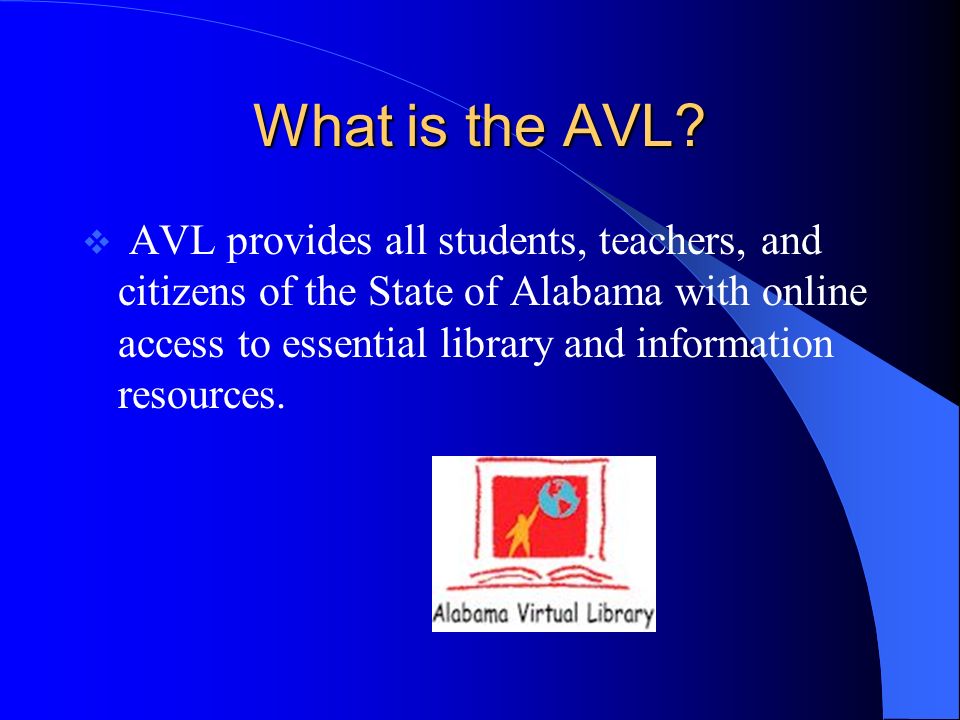 What is the AVL?

❖ AVL provides all students, teachers, and citizens of the State of Alabama with online access to essential library and information resources.

Alabama Virtual Library